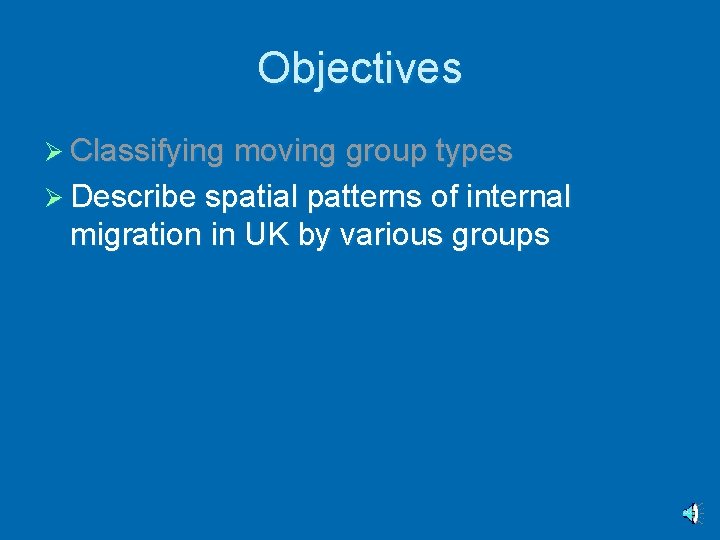 Objectives

➢ Classifying moving group types

➢ Describe spatial patterns of internal migration in UK by various groups